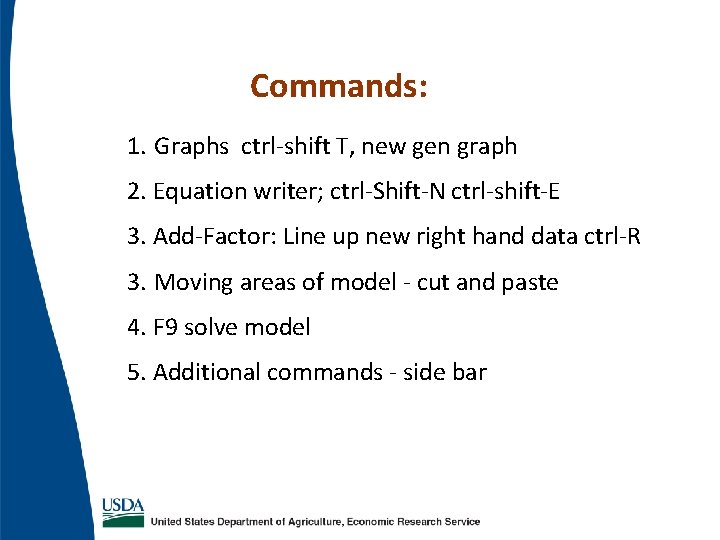 Commands:

1. Graphs ctrl-shift T, new gen graph

2. Equation writer; ctrl-Shift-N ctrl-shift-E

3. Add-Factor: Line up new right hand data ctrl-R

3. Moving areas of model - cut and paste

4. F9 solve model

5. Additional commands - side bar

USDA

United States Department of Agriculture, Economic Research Service